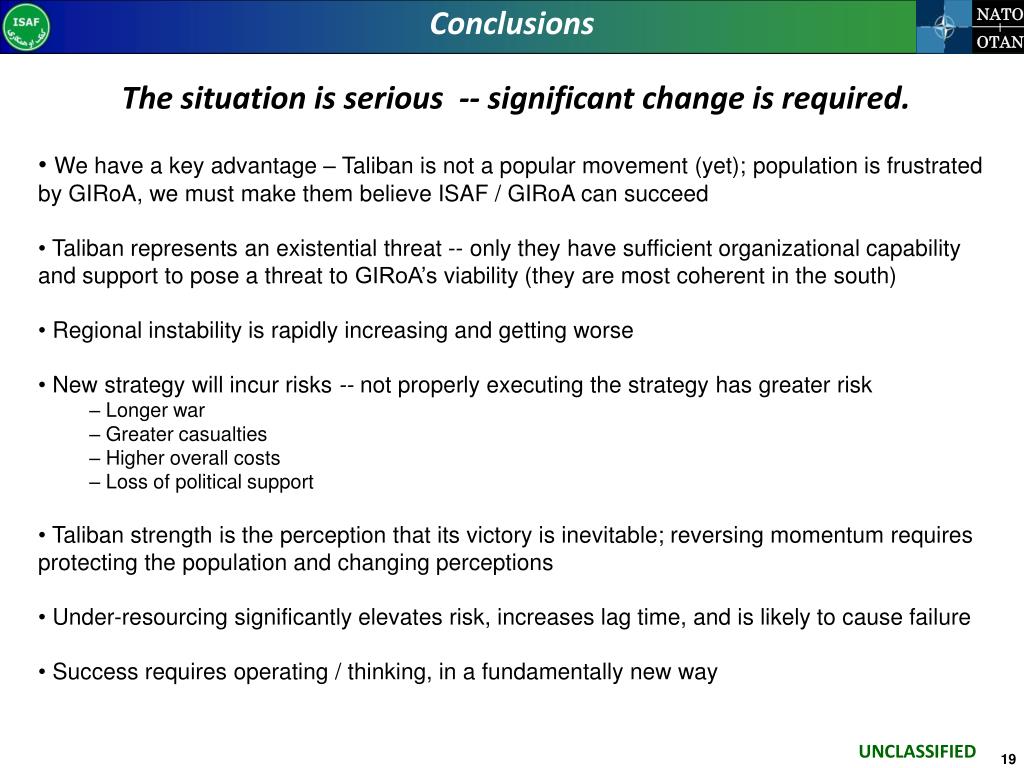 ISAF

Conclusions

NATO
OTAN

The situation is serious -- significant change is required.

• We have a key advantage – Taliban is not a popular movement (yet); population is frustrated by GIRoA, we must make them believe ISAF / GIRoA can succeed

• Taliban represents an existential threat -- only they have sufficient organizational capability and support to pose a threat to GIRoA's viability (they are most coherent in the south)

• Regional instability is rapidly increasing and getting worse

• New strategy will incur risks -- not properly executing the strategy has greater risk
– Longer war
– Greater casualties
– Higher overall costs
– Loss of political support

• Taliban strength is the perception that its victory is inevitable; reversing momentum requires protecting the population and changing perceptions

• Under-resourcing significantly elevates risk, increases lag time, and is likely to cause failure

• Success requires operating / thinking, in a fundamentally new way

UNCLASSIFIED

19